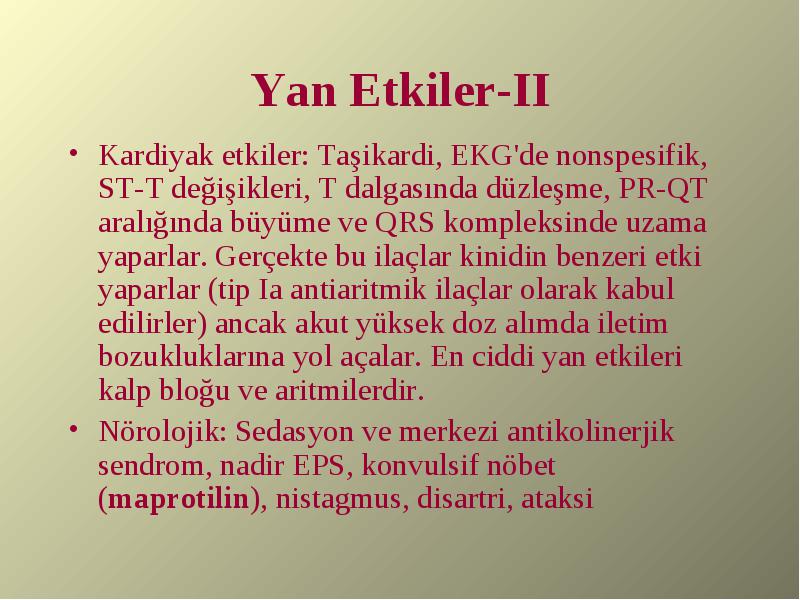 Yan Etkiler-II

• Kardiyak etkiler: Taşikardi, EKG'de nonspesifik, ST-T değişikleri, T dalgasında düzleşme, PR-QT aralığında büyüme ve QRS kompleksinde uzama yaparlar. Gerçekte bu ilaçlar kinidin benzeri etki yaparlar (tip Ia antiaritmik ilaçlar olarak kabul edilirler) ancak akut yüksek doz alımda iletim bozukluklarına yol açalar. En ciddi yan etkileri kalp bloğu ve aritmilerdir.

• Nörolojik: Sedasyon ve merkezi antikolinerjik sendrom, nadir EPS, konvulsif nöbet (maprotilin), nistagmus, disartri, ataksi